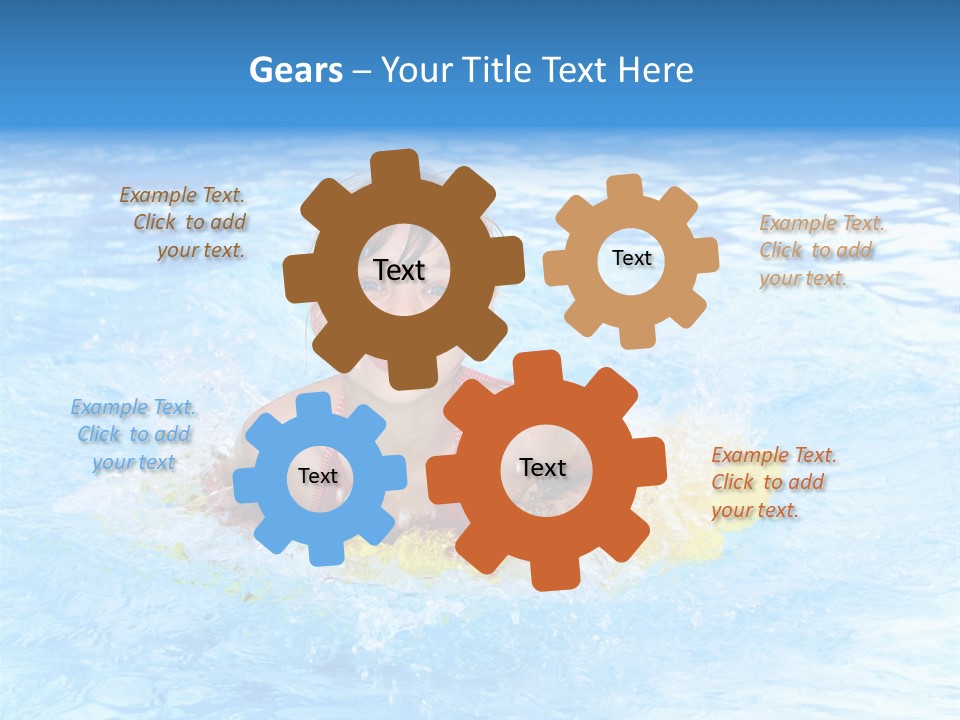 Gears – Your Title Text Here

Example Text. Click to add your text.

Text

Text

Example Text. Click to add your text.

Example Text. Click to add your text

Text

Text

Example Text. Click to add your text.